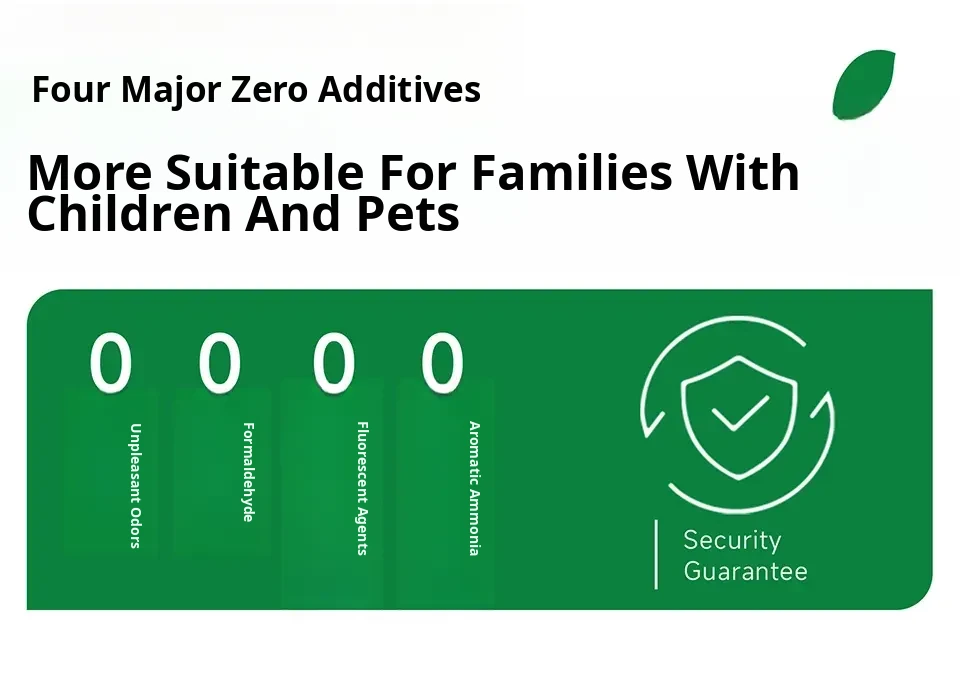 Four Major Zero Additives

More Suitable For Families With Children And Pets

0
Unpleasant Odors

0
Formaldehyde

0
Fluorescent Agents

0
Aromatic Ammonia

Security Guarantee